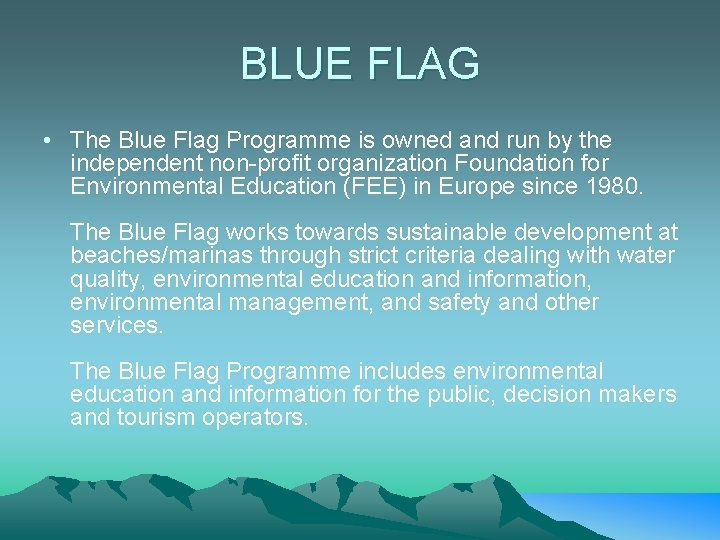 BLUE FLAG

• The Blue Flag Programme is owned and run by the independent non-profit organization Foundation for Environmental Education (FEE) in Europe since 1980.

The Blue Flag works towards sustainable development at beaches/marinas through strict criteria dealing with water quality, environmental education and information, environmental management, and safety and other services.

The Blue Flag Programme includes environmental education and information for the public, decision makers and tourism operators.